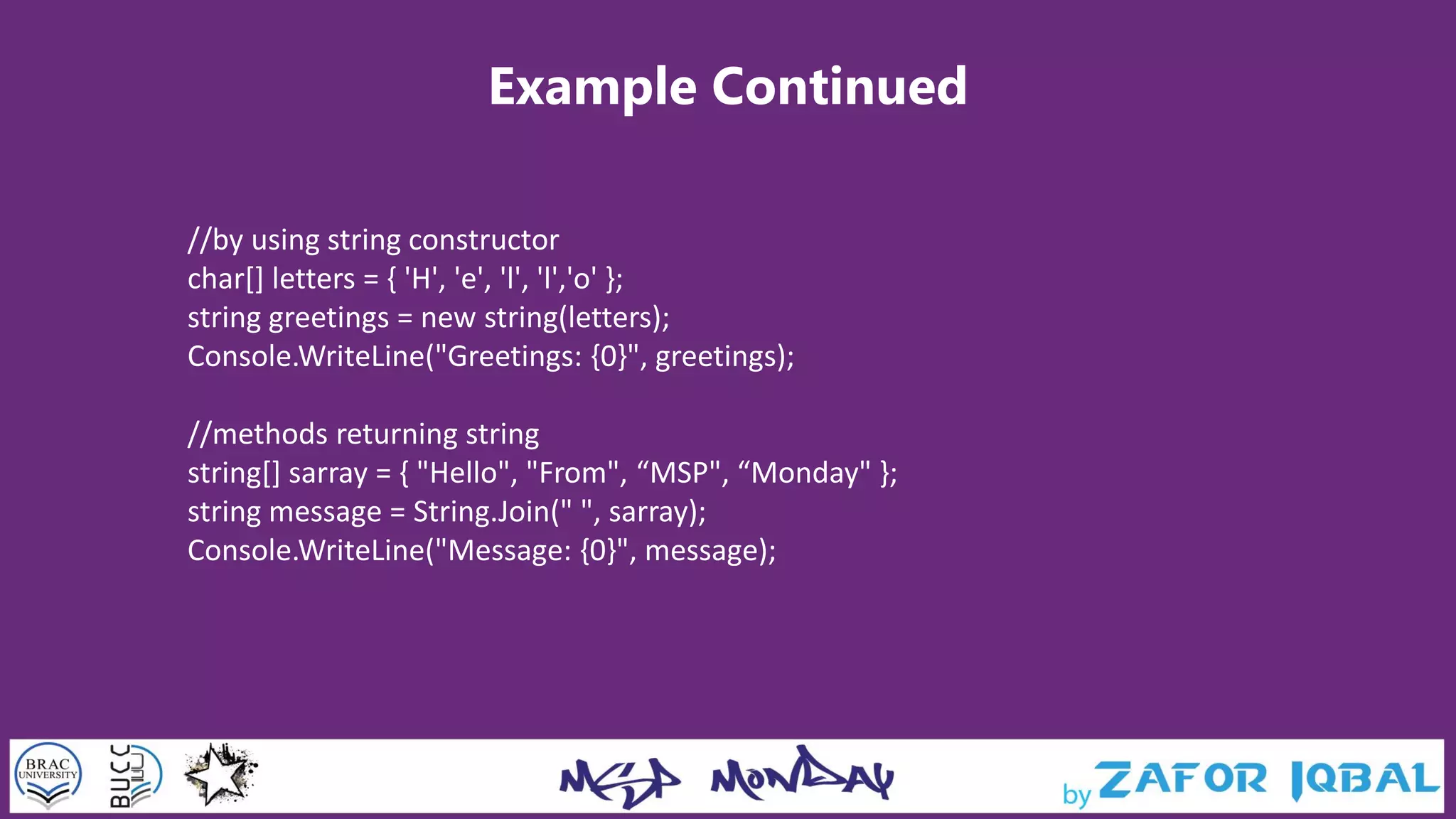 Example Continued

//by using string constructor
char[] letters = { 'H', 'e', 'l', 'l','o' };
string greetings = new string(letters);
Console.WriteLine("Greetings: {0}", greetings);

//methods returning string
string[] sarray = { "Hello", "From", “MSP", “Monday" };
string message = String.Join(" ", sarray);
Console.WriteLine("Message: {0}", message);

BRAC UNIVERSITY
BUCC

MSP MONDAY

by ZAFOR IQBAL